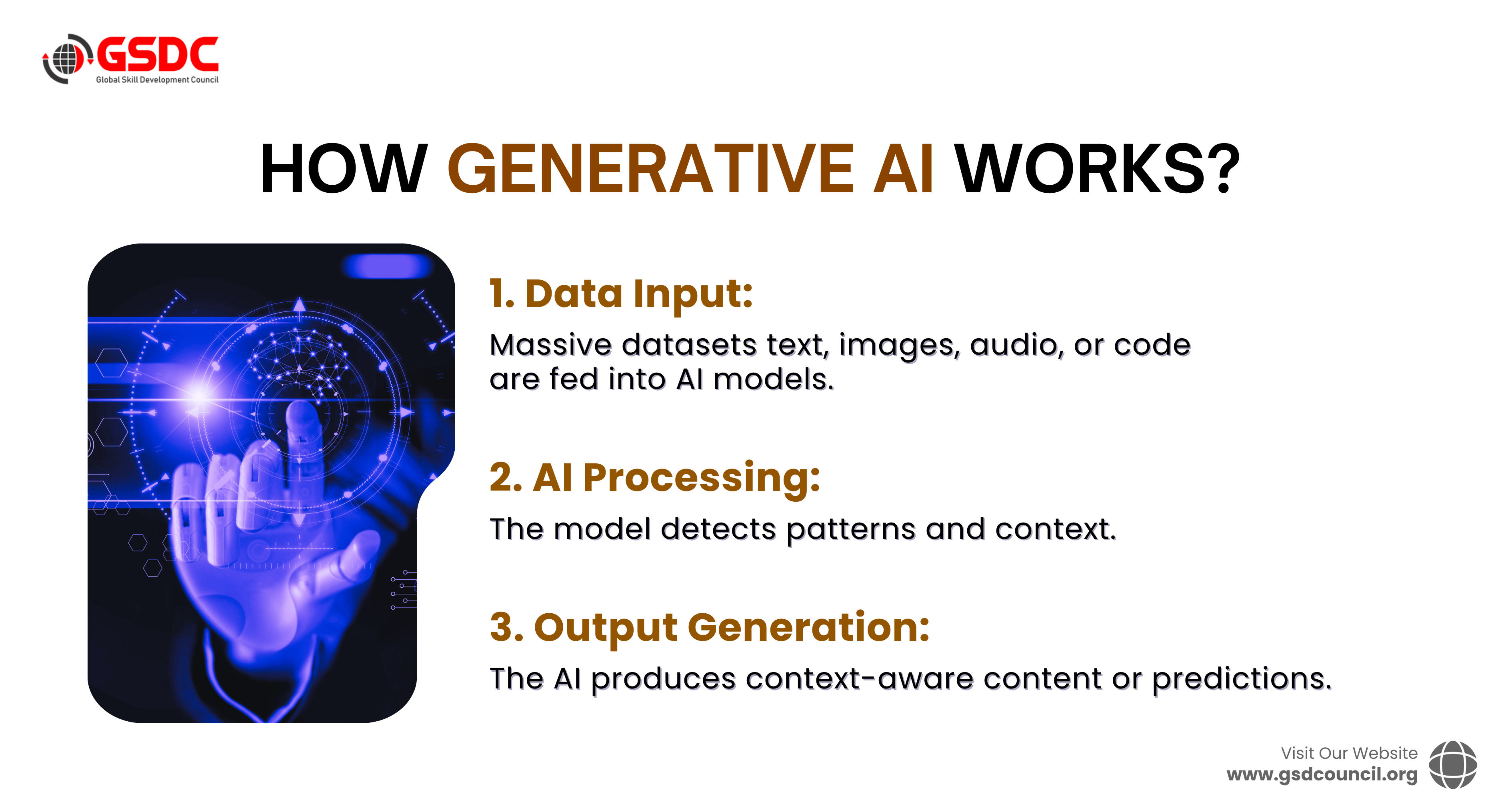 GSDC
Global Skill Development Council

HOW GENERATIVE AI WORKS?

1. Data Input:
Massive datasets text, images, audio, or code are fed into AI models.

2. AI Processing:
The model detects patterns and context.

3. Output Generation:
The AI produces context-aware content or predictions.

Visit Our Website
www.gsdcouncil.org